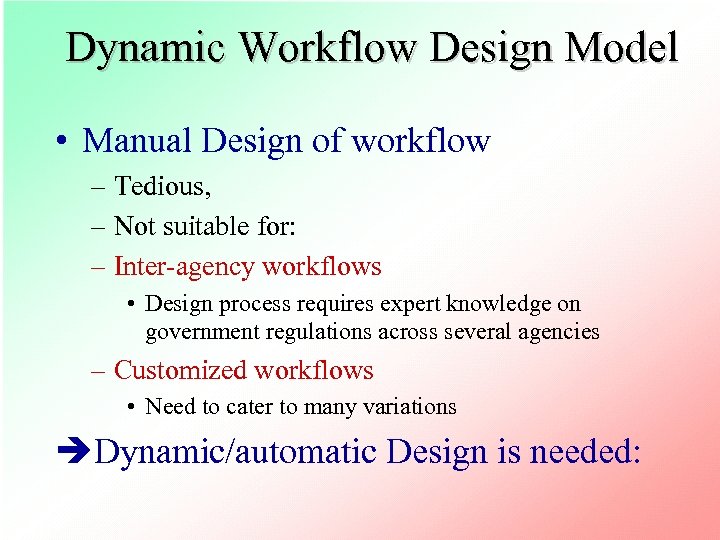 Dynamic Workflow Design Model

• Manual Design of workflow

– Tedious,

– Not suitable for:

– Inter-agency workflows

• Design process requires expert knowledge on government regulations across several agencies

– Customized workflows

• Need to cater to many variations

➔Dynamic/automatic Design is needed: